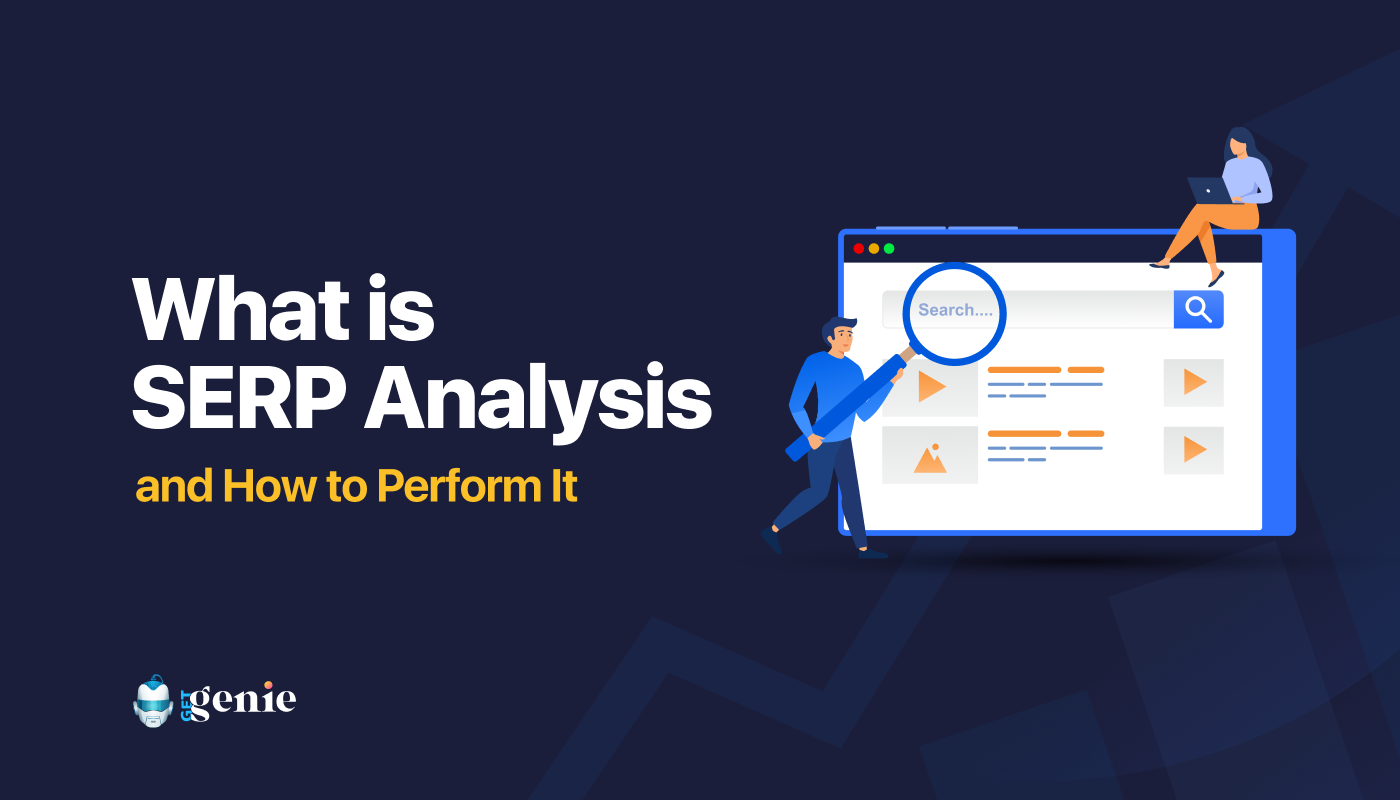 What is SERP Analysis

and How to Perform It

Search....

GET genie